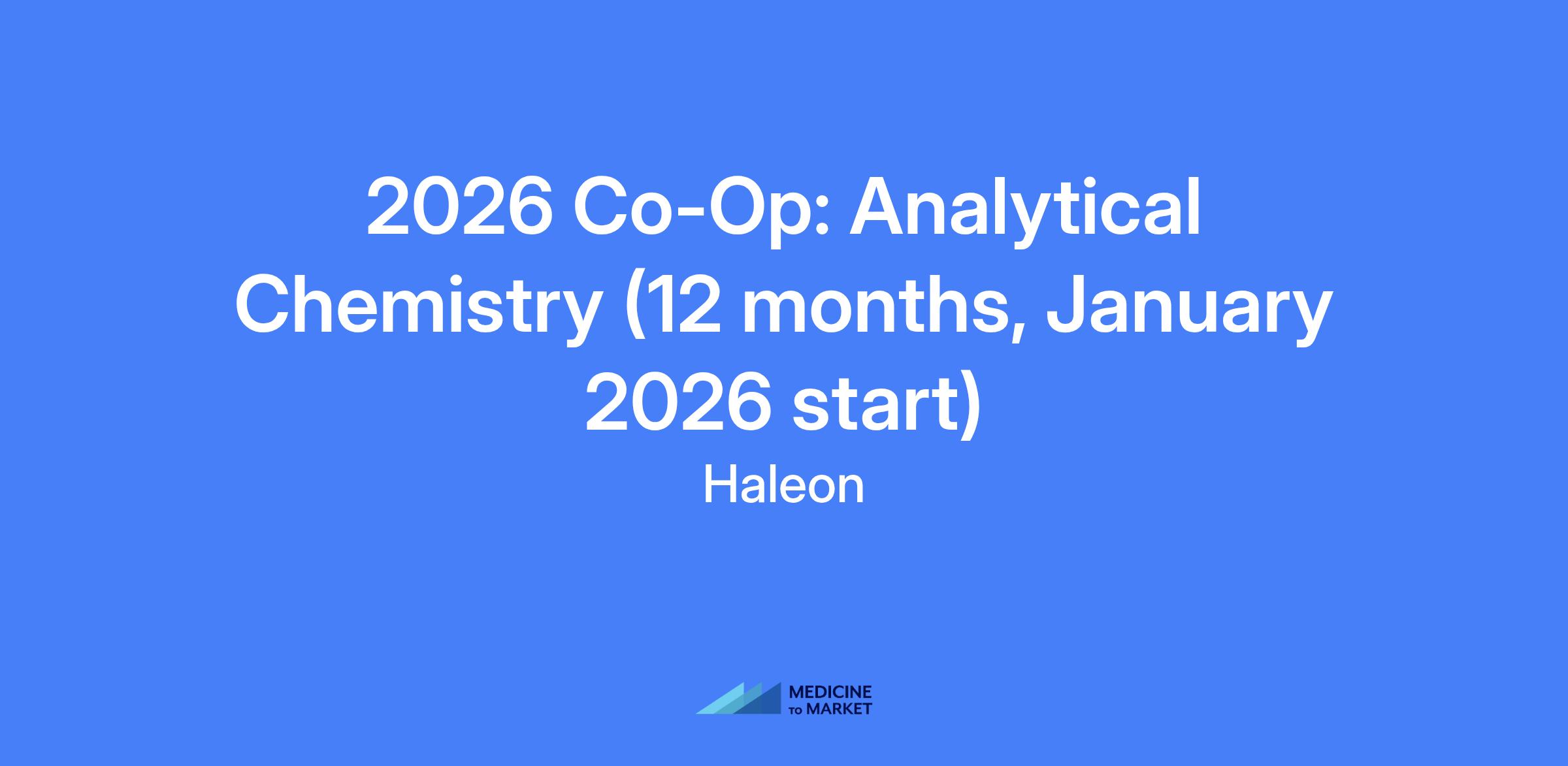 2026 Co-Op: Analytical Chemistry (12 months, January 2026 start)

Haleon

MEDICINE TO MARKET